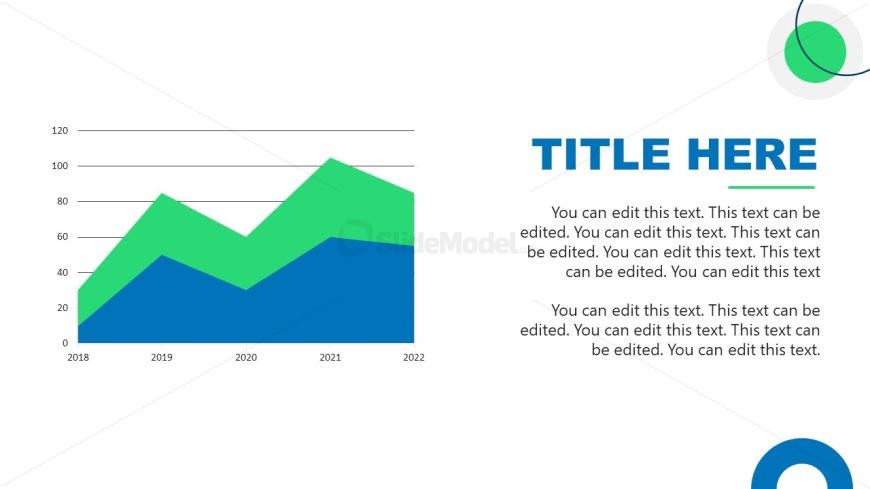 120
100
80
60
40
20
0
2018
2019
2020
2021
2022

SlideModel

TITLE HERE

You can edit this text. This text can be edited. You can edit this text. This text can be edited. You can edit this text. This text can be edited. You can edit this text

You can edit this text. This text can be edited. You can edit this text. This text can be edited. You can edit this text.